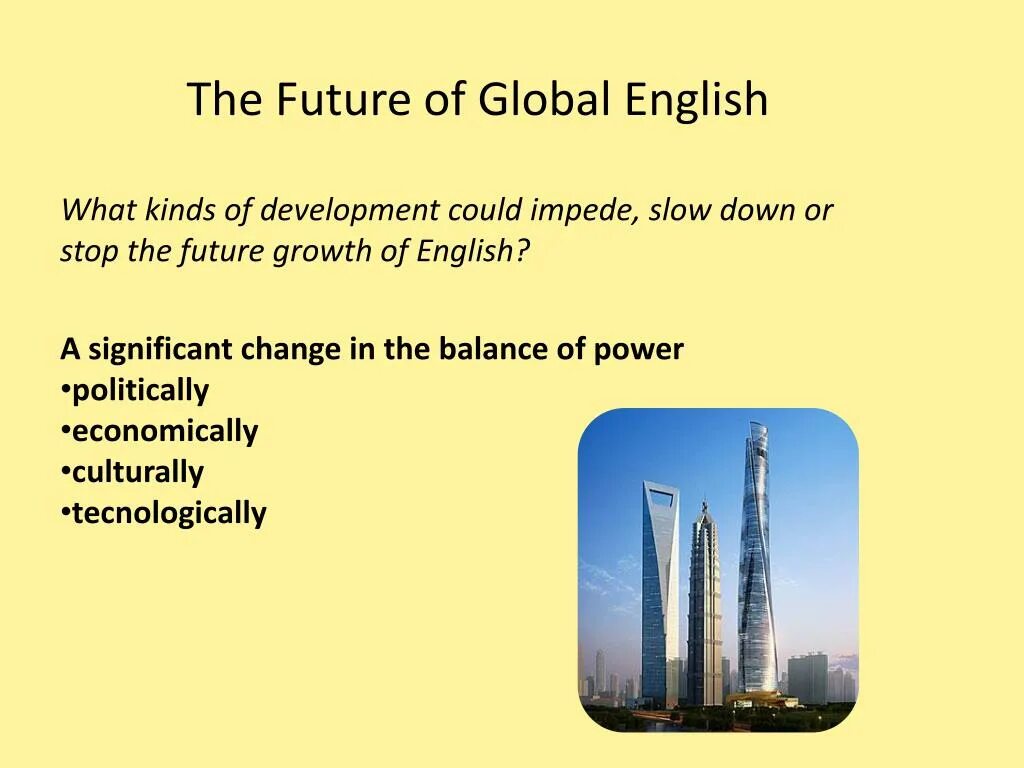 The Future of Global English

What kinds of development could impede, slow down or stop the future growth of English?

A significant change in the balance of power
•politically
•economically
•culturally
•tecnologically